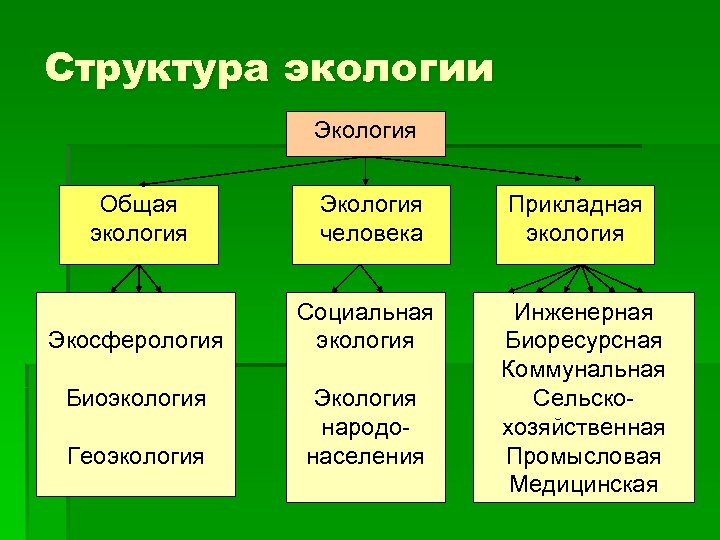 Структура экологии

Экология

Общая экология

Экология человека

Прикладная экология

Экосферология

Биоэкология

Геоэкология

Социальная экология

Экология народонаселения

Инженерная
Биоресурсная
Коммунальная
Сельскохозяйственная
Промысловая
Медицинская